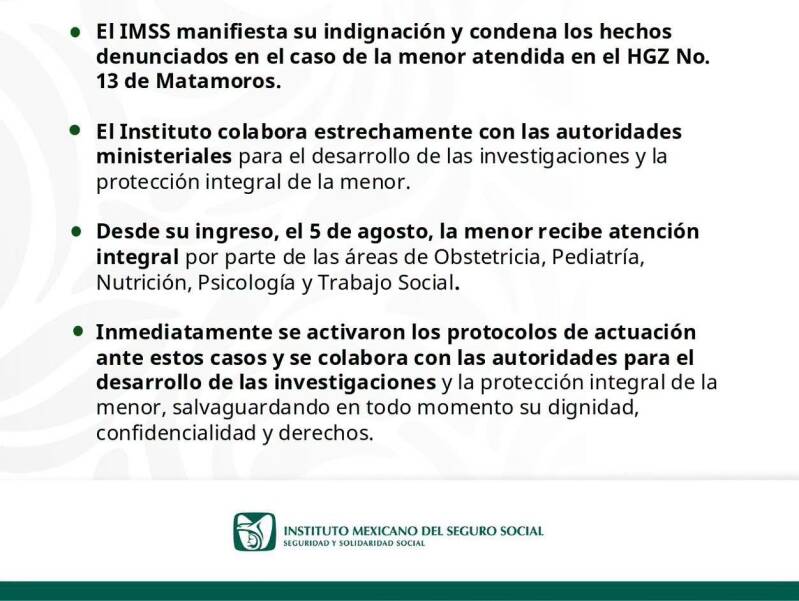 • El IMSS manifiesta su indignación y condena los hechos denunciados en el caso de la menor atendida en el HGZ No. 13 de Matamoros.

• El Instituto colabora estrechamente con las autoridades ministeriales para el desarrollo de las investigaciones y la protección integral de la menor.

• Desde su ingreso, el 5 de agosto, la menor recibe atención integral por parte de las áreas de Obstetricia, Pediatría, Nutrición, Psicología y Trabajo Social.

• Inmediatamente se activaron los protocolos de actuación ante estos casos y se colabora con las autoridades para el desarrollo de las investigaciones y la protección integral de la menor, salvaguardando en todo momento su dignidad, confidencialidad y derechos.

INSTITUTO MEXICANO DEL SEGURO SOCIAL
SEGURIDAD Y SOLIDARIDAD SOCIAL